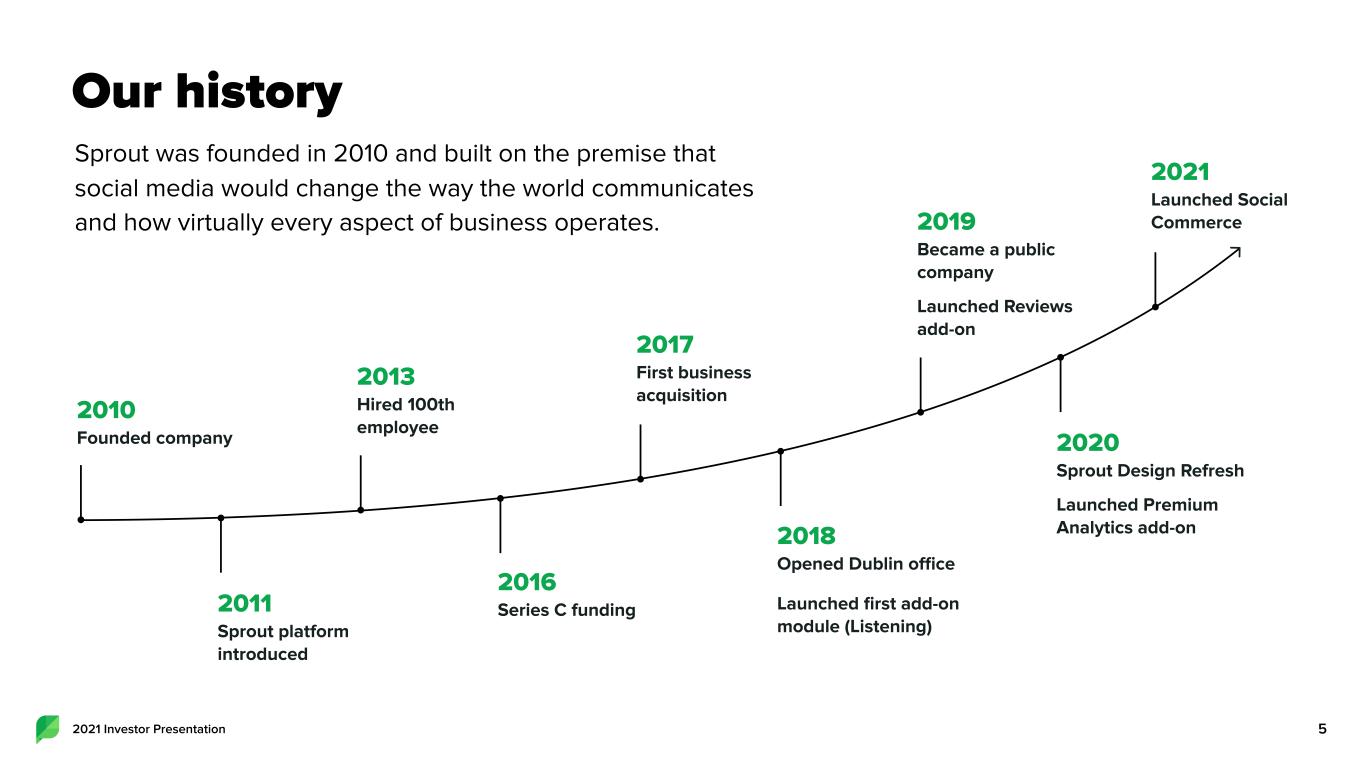 Our history

Sprout was founded in 2010 and built on the premise that social media would change the way the world communicates and how virtually every aspect of business operates.

2010
Founded company

2011
Sprout platform introduced

2013
Hired 100th employee

2016
Series C funding

2017
First business acquisition

2018
Opened Dublin office

Launched first add-on module (Listening)

2019
Became a public company

Launched Reviews add-on

2020
Sprout Design Refresh

Launched Premium Analytics add-on

2021
Launched Social Commerce

2021 Investor Presentation

5